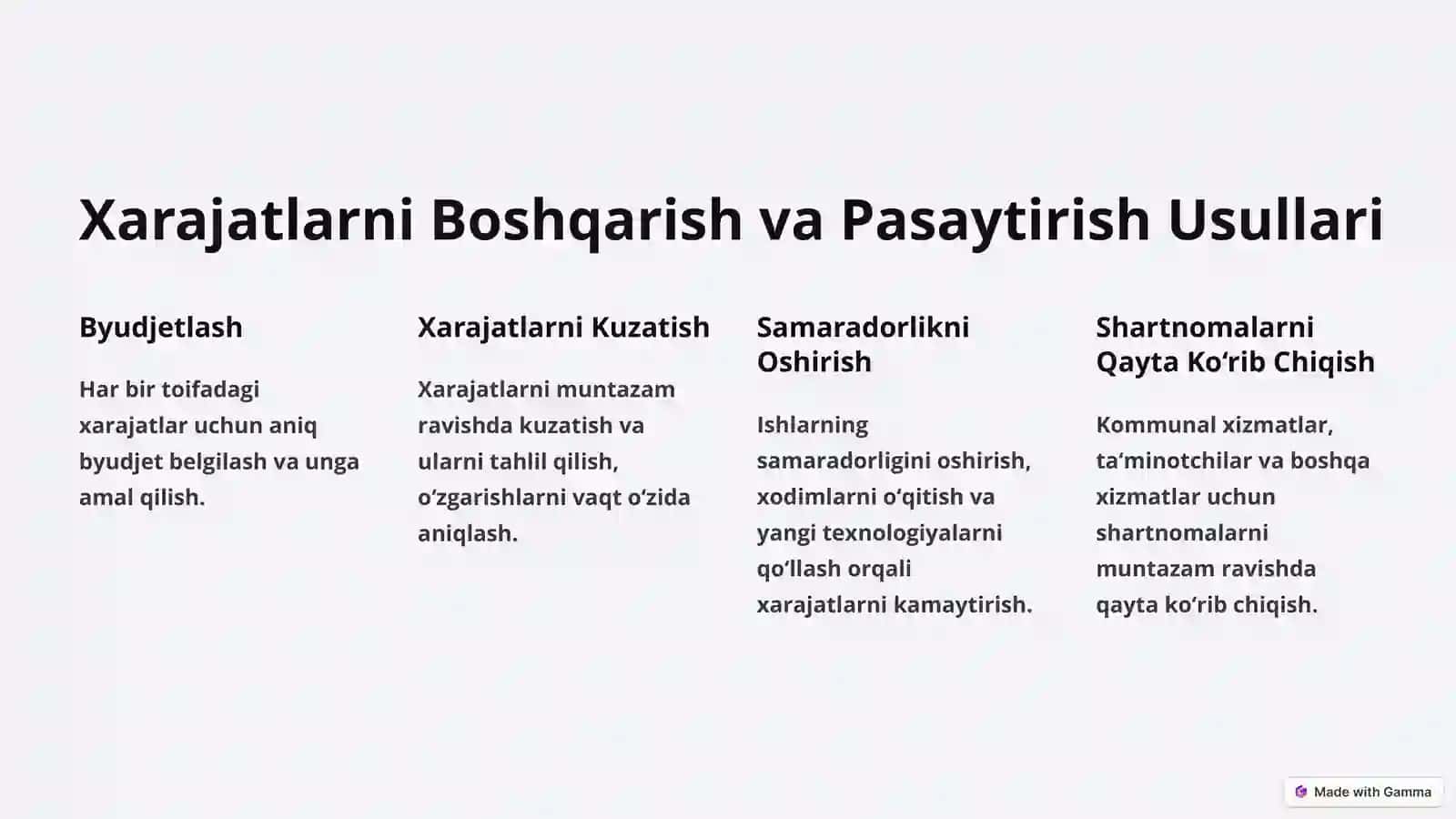 Xarajatlarni Boshqarish va Pasaytirish Usullari

Byudjetlash

Har bir toifadagi xarajatlar uchun aniq byudjet belgilash va unga amal qilish.

Xarajatlarni Kuzatish

Xarajatlarni muntazam ravishda kuzatish va ularni tahlil qilish, oʻzgarishlarni vaqt oʻzida aniqlash.

Samaradorlikni Oshirish

Ishlarning samaradorligini oshirish, xodimlarni oʻqitish va yangi texnologiyalarni qoʻllash orqali xarajatlarni kamaytirish.

Shartnomalarni Qayta Koʻrib Chiqish

Kommunal xizmatlar, taʻminotchilar va boshqa xizmatlar uchun shartnomalarni muntazam ravishda qayta koʻrib chiqish.

Made with Gamma